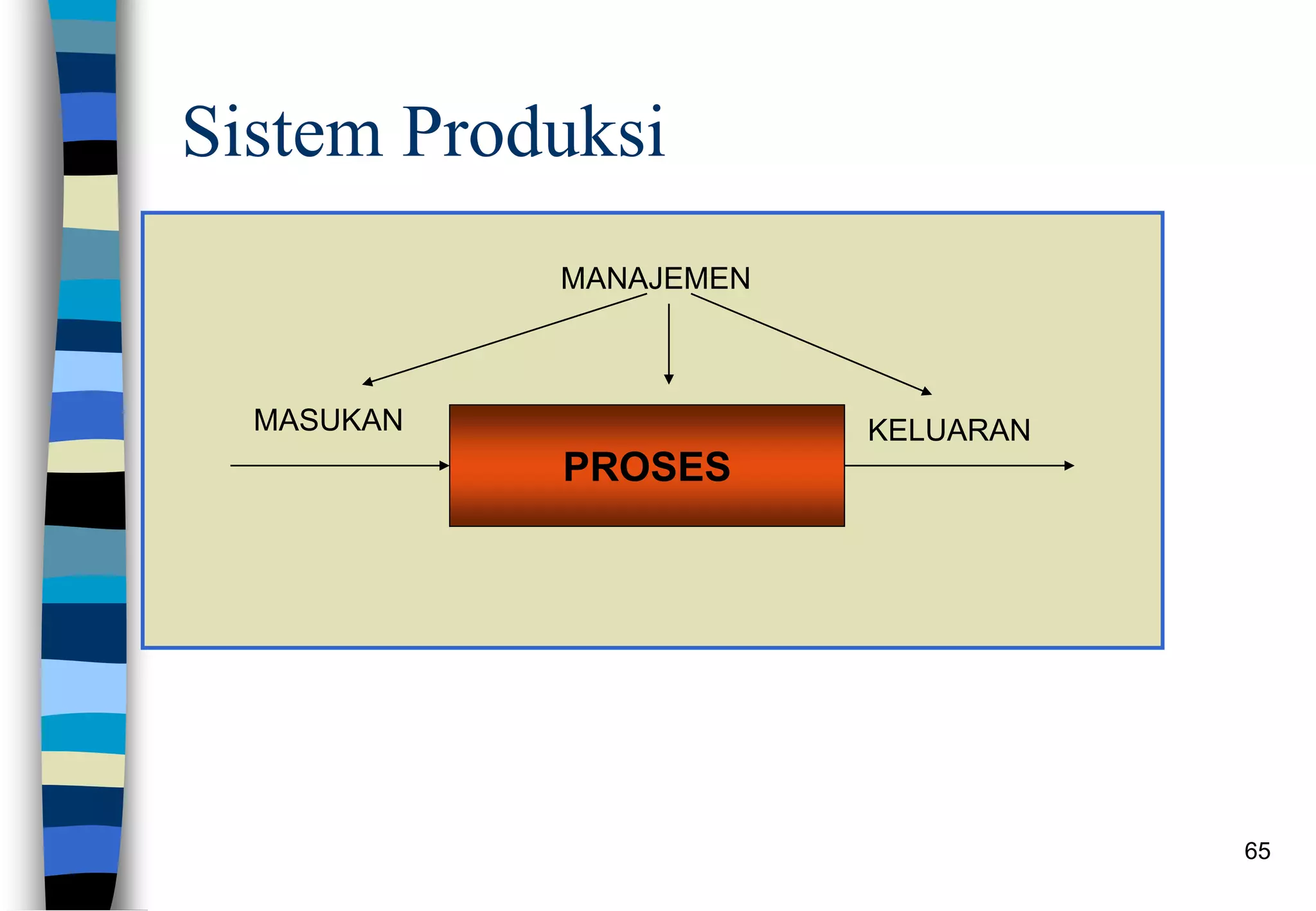 Sistem Produksi

MANAJEMEN

MASUKAN

PROSES

KELUARAN

65